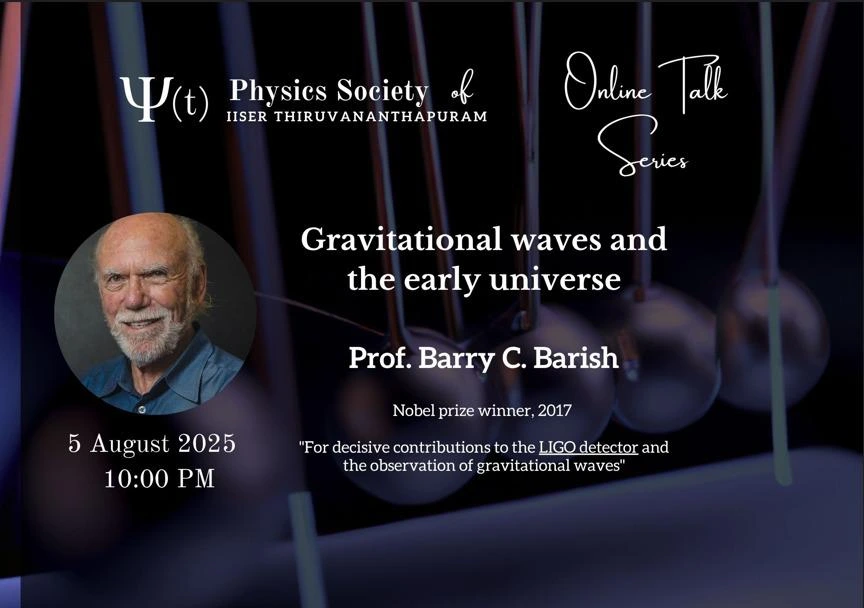 $\Psi(t)$ Physics Society of IISER THIRUVANANTHAPURAM

Online Talk Series

Gravitational waves and the early universe

Prof. Barry C. Barish

Nobel prize winner, 2017

"For decisive contributions to the LIGO detector and the observation of gravitational waves"

5 August 2025
10:00 PM